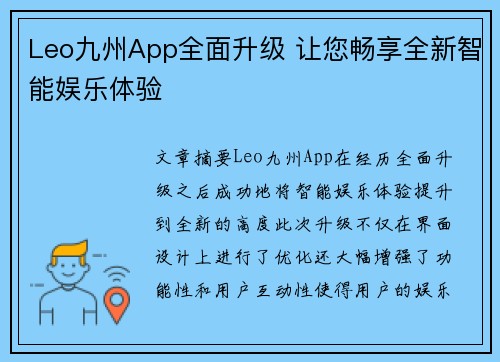 Leo九州App全面升级 让您畅享全新智能娱乐体验

文章摘要Leo九州App在经历全面升级之后成功地将智能娱乐体验提升到全新的高度此次升级不仅在界面设计上进行了优化还大幅增强了功能性和用户互动性使得用户的娱乐